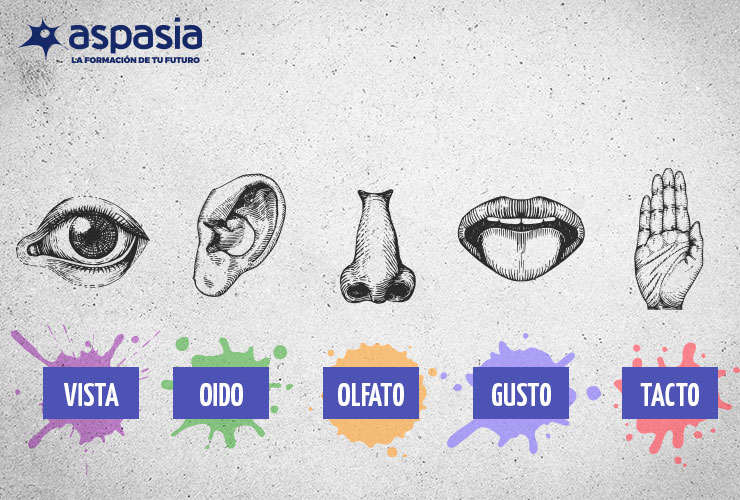 aspasia
LA FORMACIÓN DE TU FUTURO

VISTA

OIDO

OLFATO

GUSTO

TACTO